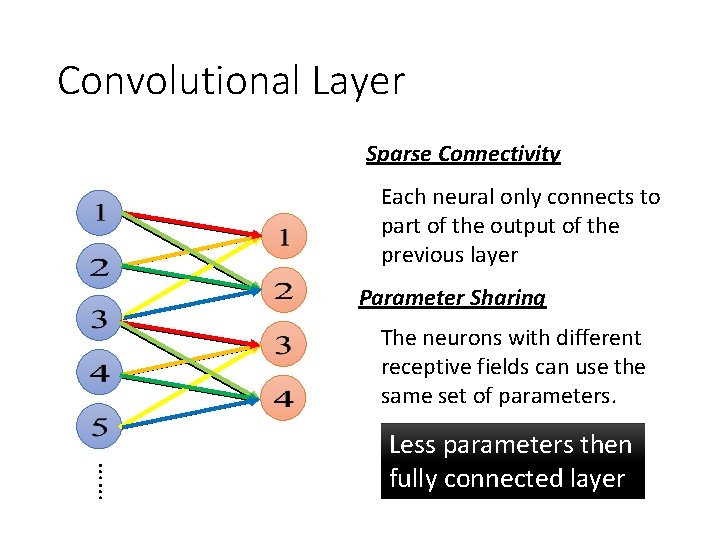 Convolutional Layer

1
2
3
4
5
......

1
2
3
4

Sparse Connectivity

Each neural only connects to part of the output of the previous layer

Parameter Sharing

The neurons with different receptive fields can use the same set of parameters.

Less parameters then fully connected layer